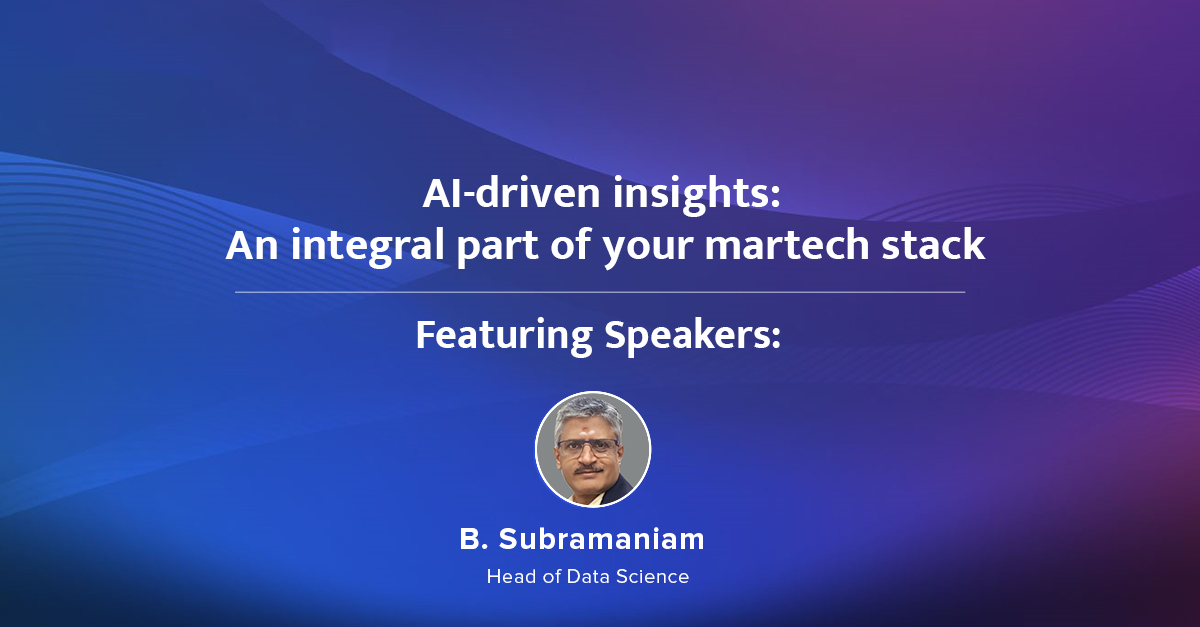 AI-driven insights:
An integral part of your martech stack

Featuring Speakers:

B. Subramaniam
Head of Data Science